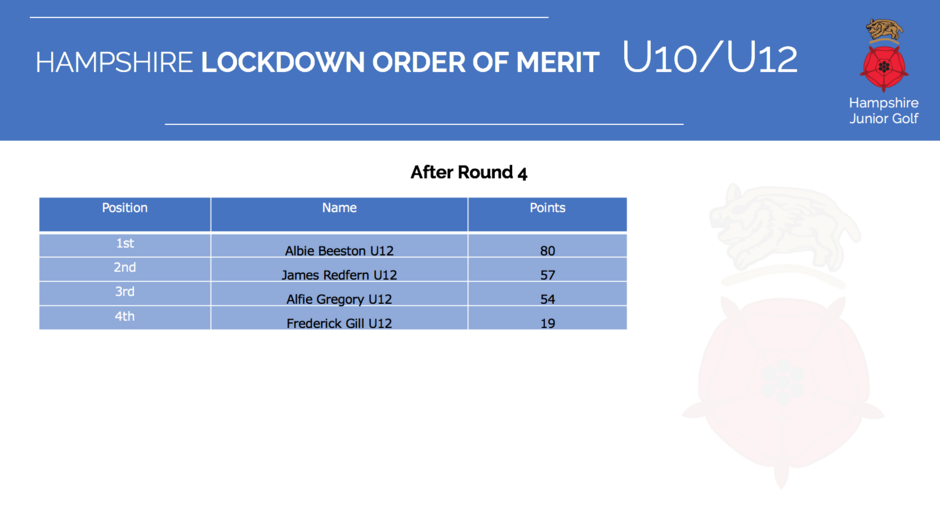 HAMPSHIRE LOCKDOWN ORDER OF MERIT U10/U12

Hampshire Junior Golf

After Round 4

| Position | Name | Points |
|---|---|---|
| 1st | Albie Beeston U12 | 80 |
| 2nd | James Redfern U12 | 57 |
| 3rd | Alfie Gregory U12 | 54 |
| 4th | Frederick Gill U12 | 19 |